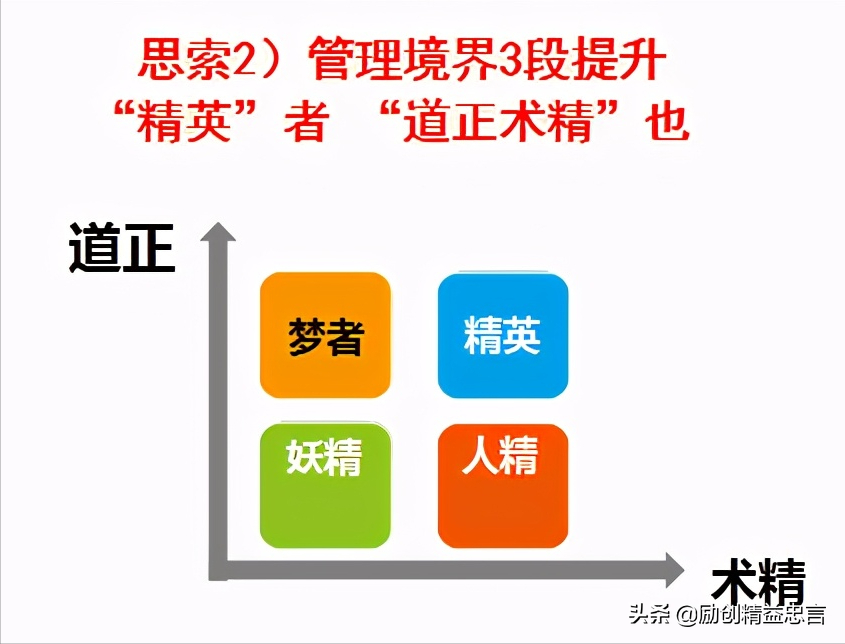 思索2）管理境界3段提升
“精英”者 “道正术精”也

道正

梦者

精英

妖精

人精

术精

头条 @励创精益忠言